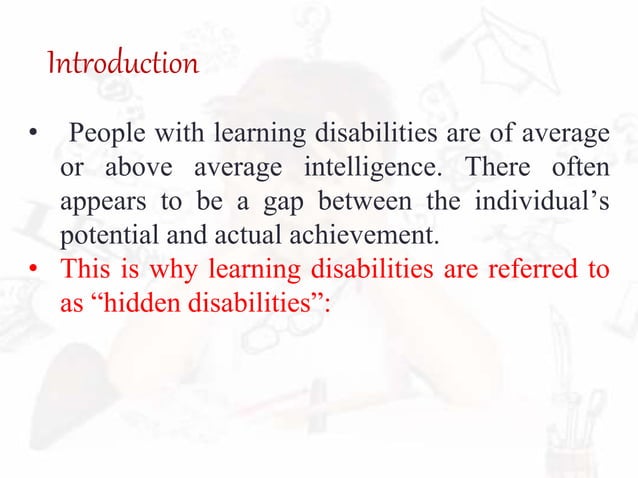 Introduction

• People with learning disabilities are of average or above average intelligence. There often appears to be a gap between the individual’s potential and actual achievement.

• This is why learning disabilities are referred to as “hidden disabilities”: